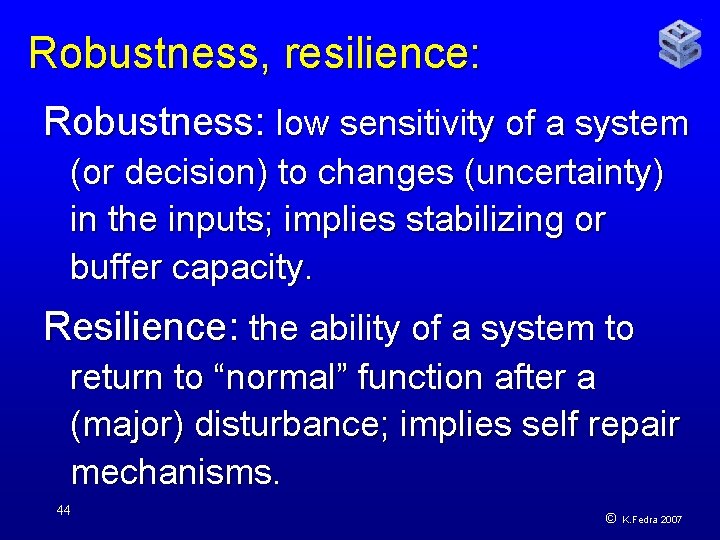 Robustness, resilience:

Robustness: low sensitivity of a system (or decision) to changes (uncertainty) in the inputs; implies stabilizing or buffer capacity.

Resilience: the ability of a system to return to “normal” function after a (major) disturbance; implies self repair mechanisms.

44

© K.Fedra 2007